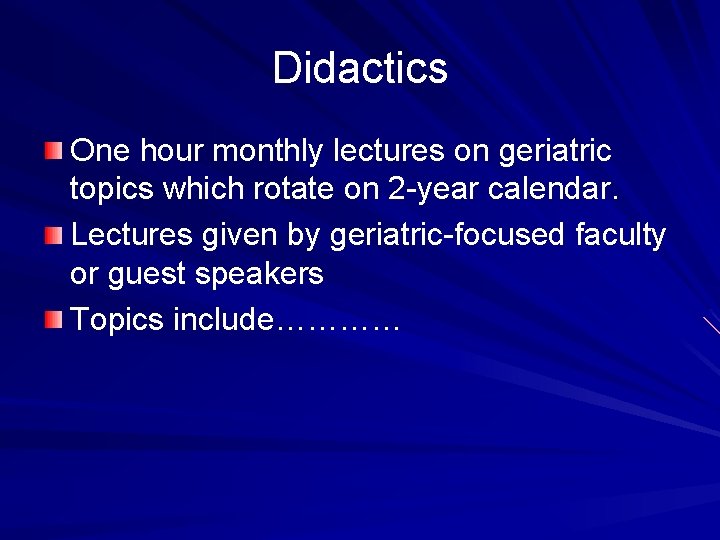 Didactics

One hour monthly lectures on geriatric topics which rotate on 2-year calendar.

Lectures given by geriatric-focused faculty or guest speakers

Topics include…………